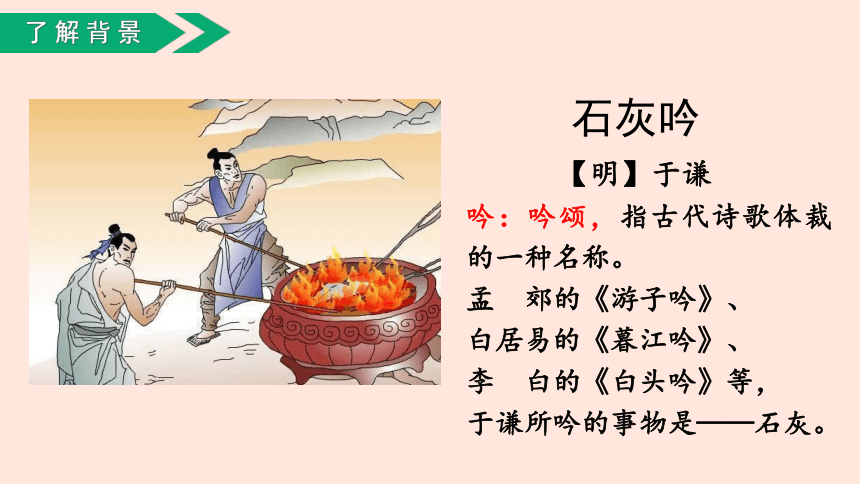 了解背景

石灰吟

【明】于谦

吟：吟颂，指古代诗歌体裁的一种名称。

孟　郊的《游子吟》、

白居易的《暮江吟》、

李　白的《白头吟》等，

于谦所吟的事物是——石灰。